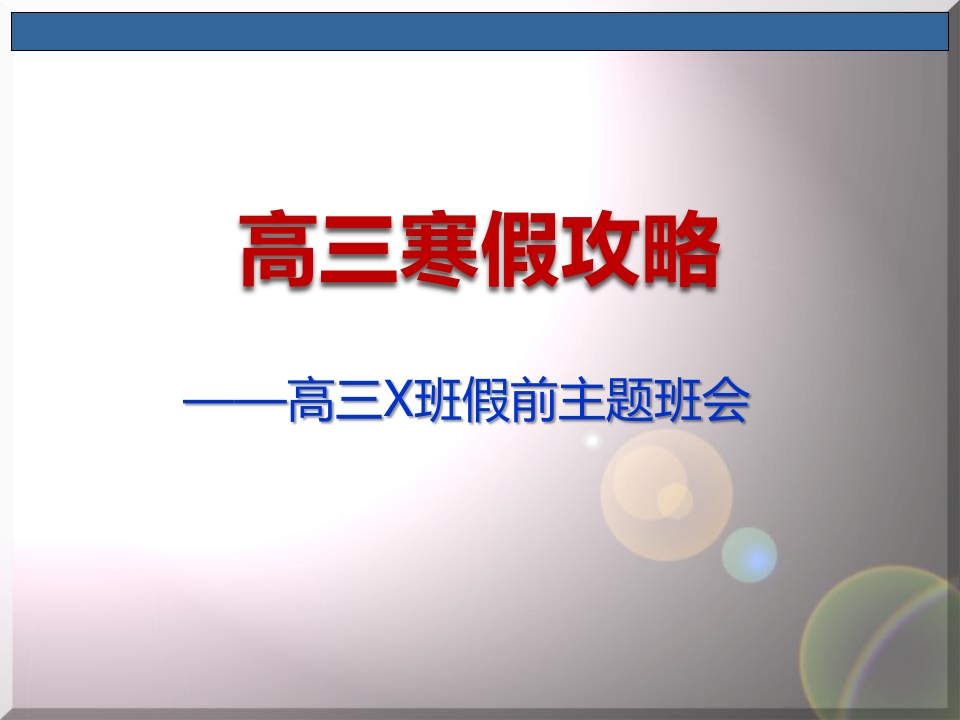 高三寒假攻略

——高三X班假前主题班会